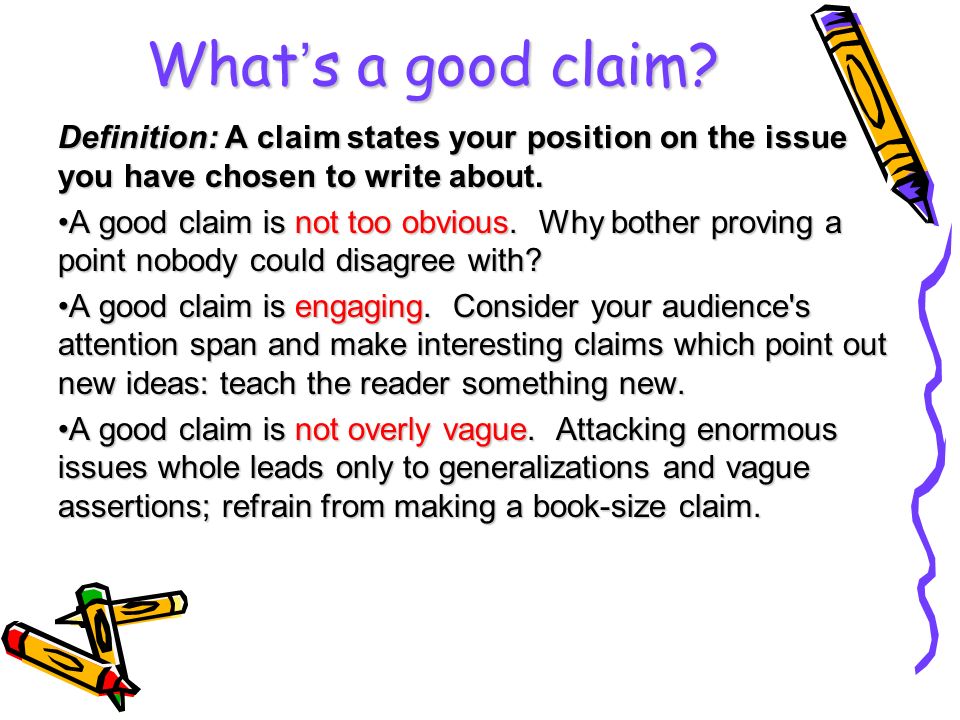 What's a good claim?

Definition: A claim states your position on the issue you have chosen to write about.

•A good claim is not too obvious. Why bother proving a point nobody could disagree with?

•A good claim is engaging. Consider your audience's attention span and make interesting claims which point out new ideas: teach the reader something new.

•A good claim is not overly vague. Attacking enormous issues whole leads only to generalizations and vague assertions; refrain from making a book-size claim.